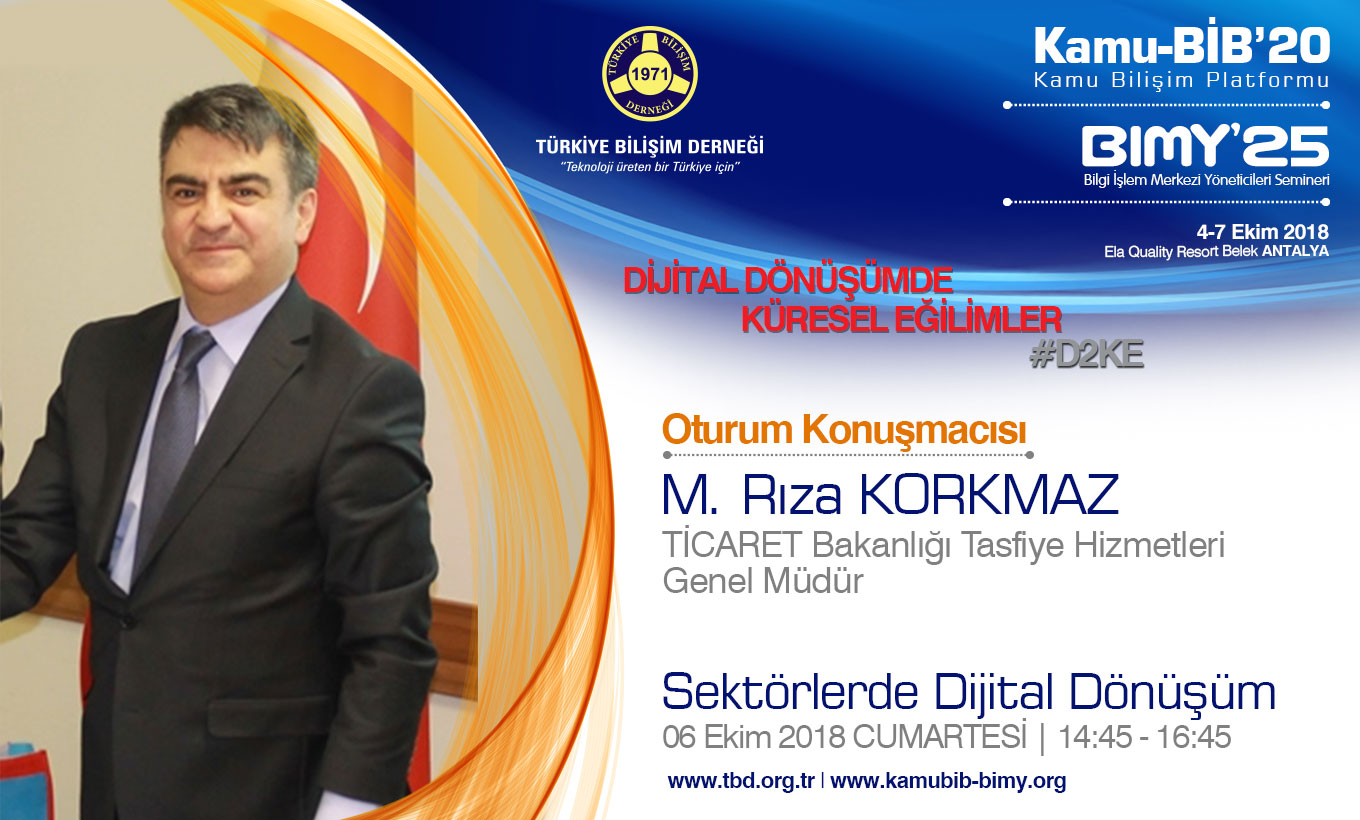 TÜRKİYE BİLİŞİM DERNEĞİ 1971

TÜRKİYE BİLİŞİM DERNEĞİ
"Teknoloji üreten bir Türkiye için"

Kamu-BİB'20
Kamu Bilişim Platformu

BIMY'25
Bilgi İşlem Merkezi Yöneticileri Semineri

4-7 Ekim 2018
Ela Quality Resort Belek ANTALYA

DİJİTAL DÖNÜŞÜMDE
KÜRESEL EĞİLİMLER
#D2KE

Oturum Konuşmacısı

M. Rıza KORKMAZ
TİCARET Bakanlığı Tasfiye Hizmetleri Genel Müdür

Sektörlerde Dijital Dönüşüm
06 Ekim 2018 CUMARTESİ | 14:45 - 16:45

www.tbd.org.tr | www.kamubib-bimy.org